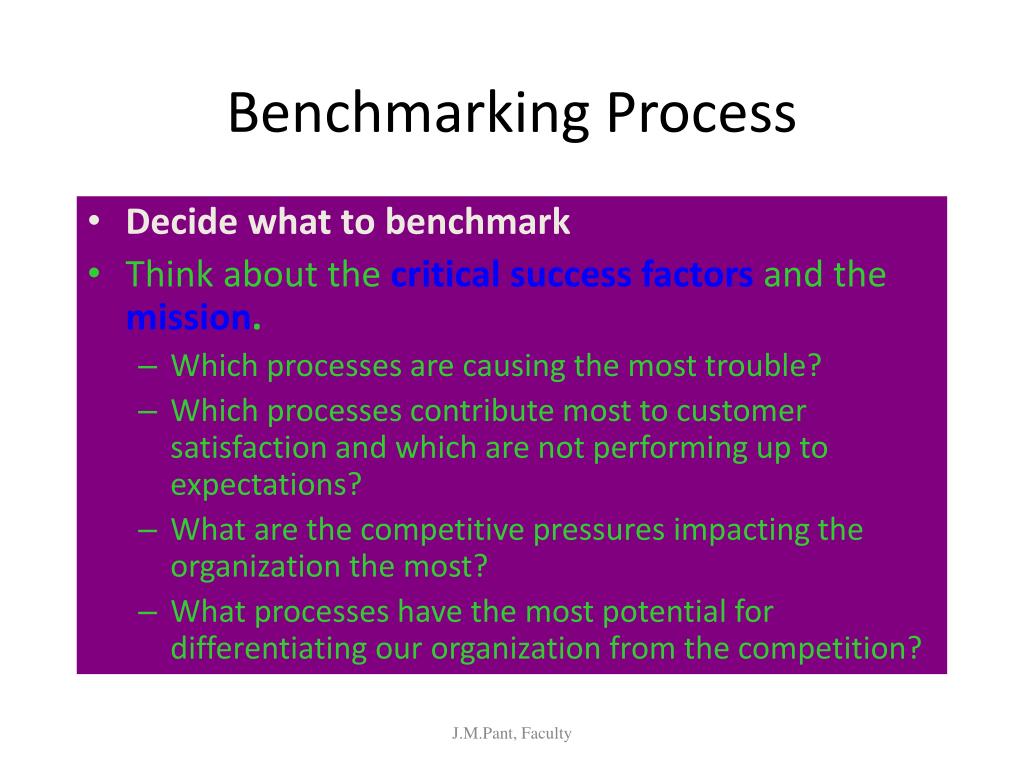 Benchmarking Process

• Decide what to benchmark
• Think about the critical success factors and the mission.
– Which processes are causing the most trouble?
– Which processes contribute most to customer satisfaction and which are not performing up to expectations?
– What are the competitive pressures impacting the organization the most?
– What processes have the most potential for differentiating our organization from the competition?

J.M.Pant, Faculty